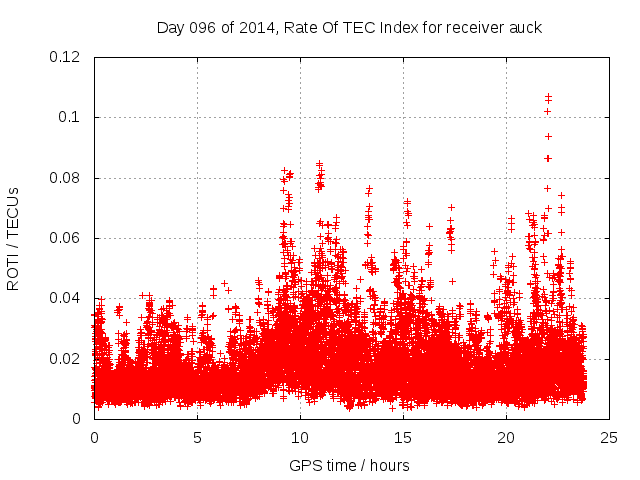 Day 096 of 2014, Rate Of TEC Index for receiver auck

ROTI / TECUs

0.12
0.1
0.08
0.06
0.04
0.02
0

0 5 10 15 20 25

GPS time / hours